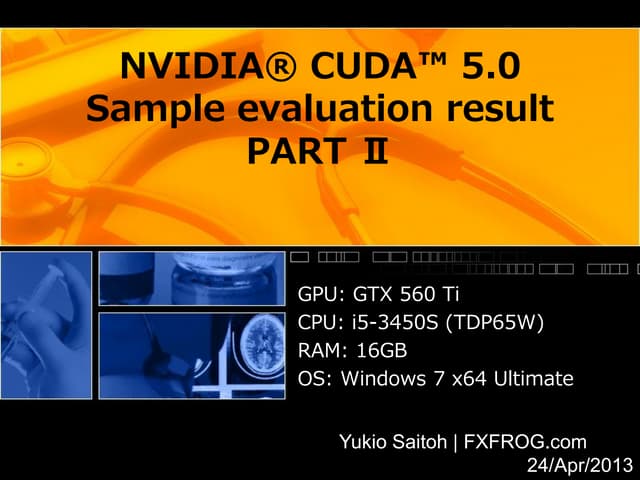 NVIDIA® CUDA™ 5.0
Sample evaluation result
PART Ⅱ

GPU: GTX 560 Ti
CPU: i5-3450S (TDP65W)
RAM: 16GB
OS: Windows 7 x64 Ultimate

Yukio Saitoh | FXFROG.com
24/Apr/2013